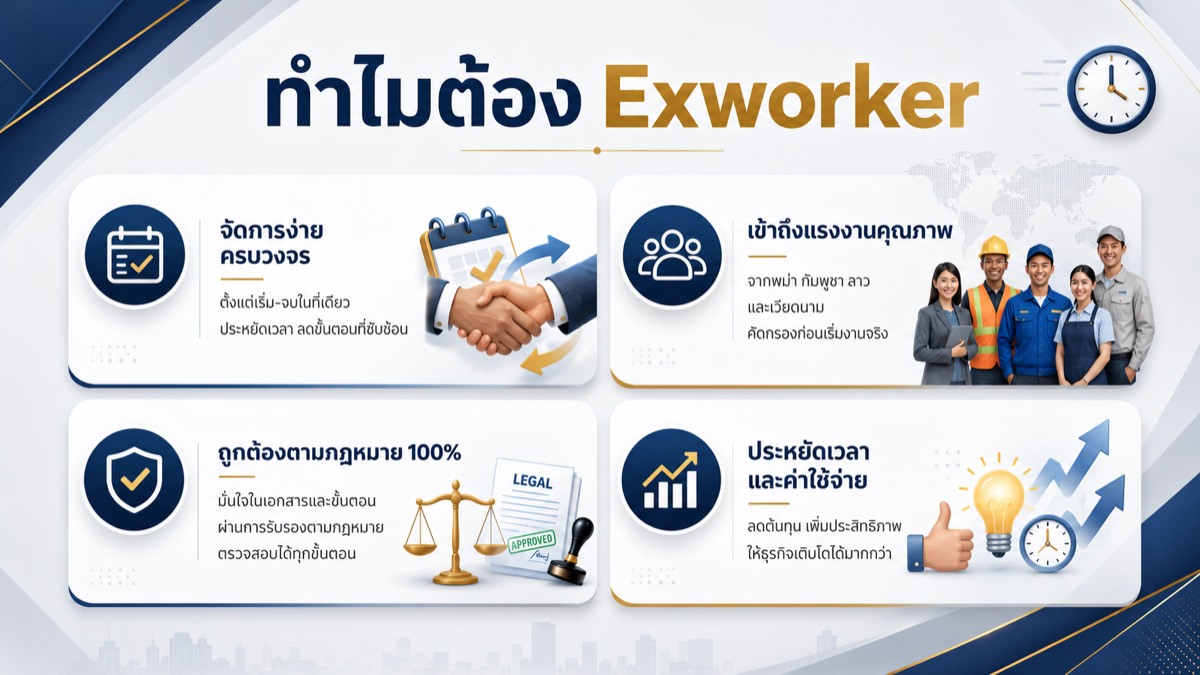 ทำไมต้อง Exworker

จัดการง่าย ครบวงจร

ตั้งแต่เริ่ม-จบในที่เดียว ประหยัดเวลา ลดขั้นตอนที่ซับซ้อน

เข้าถึงแรงงานคุณภาพ

จากพม่า กัมพูชา ลาว และเวียดนาม คัดกรองก่อนเริ่มงานจริง

ถูกต้องตามกฎหมาย 100%

มั่นใจในเอกสารและขั้นตอน ผ่านการรับรองตามกฎหมาย ตรวจสอบได้ทุกขั้นตอน

LEGAL

APPROVED

ประหยัดเวลา และค่าใช้จ่าย

ลดต้นทุน เพิ่มประสิทธิภาพ ให้ธุรกิจเติบโตได้มากกว่า